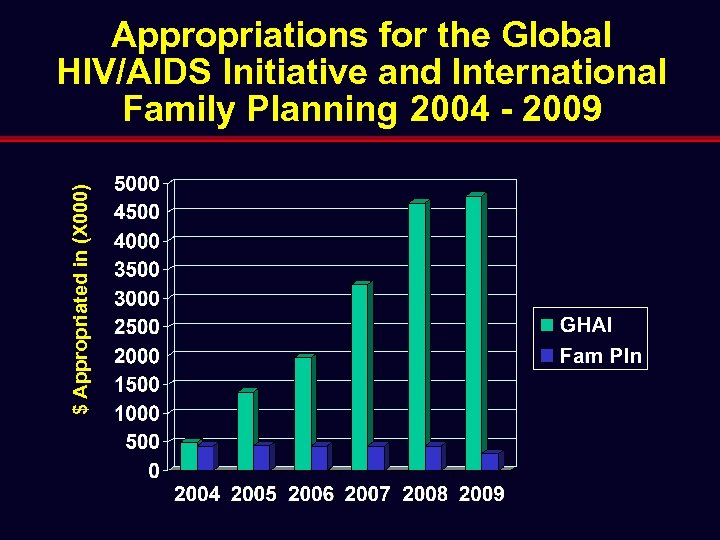 Appropriations for the Global HIV/AIDS Initiative and International Family Planning 2004 - 2009

$ Appropriated in (X000)

5000
4500
4000
3500
3000
2500
2000
1500
1000
500
0

2004 2005 2006 2007 2008 2009

GHAI
Fam Pln